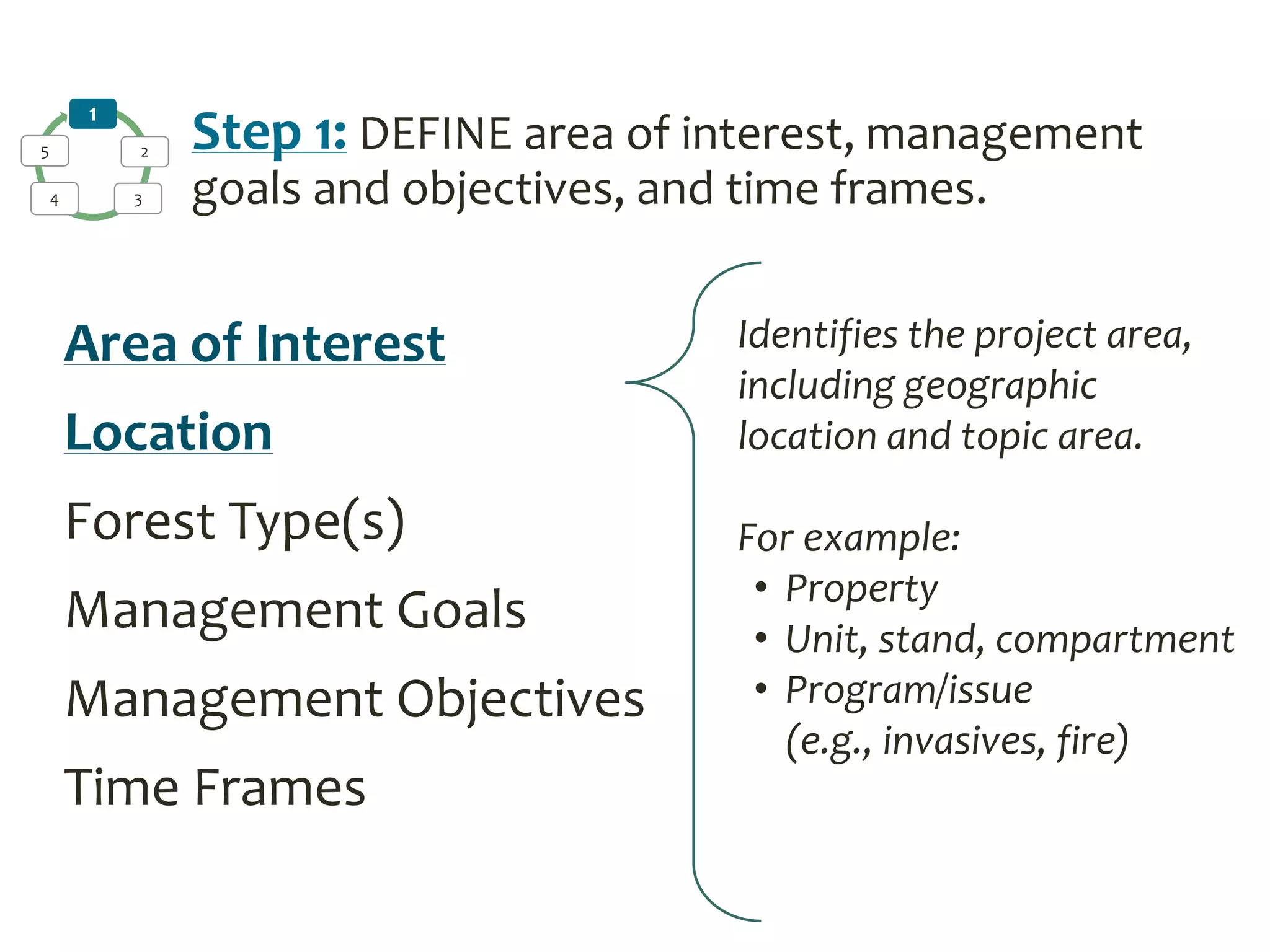 1
2
3
4
5

Step 1: DEFINE area of interest, management goals and objectives, and time frames.

Area of Interest

Location

Forest Type(s)

Management Goals

Management Objectives

Time Frames

Identifies the project area, including geographic location and topic area.

For example:
• Property
• Unit, stand, compartment
• Program/issue (e.g., invasives, fire)